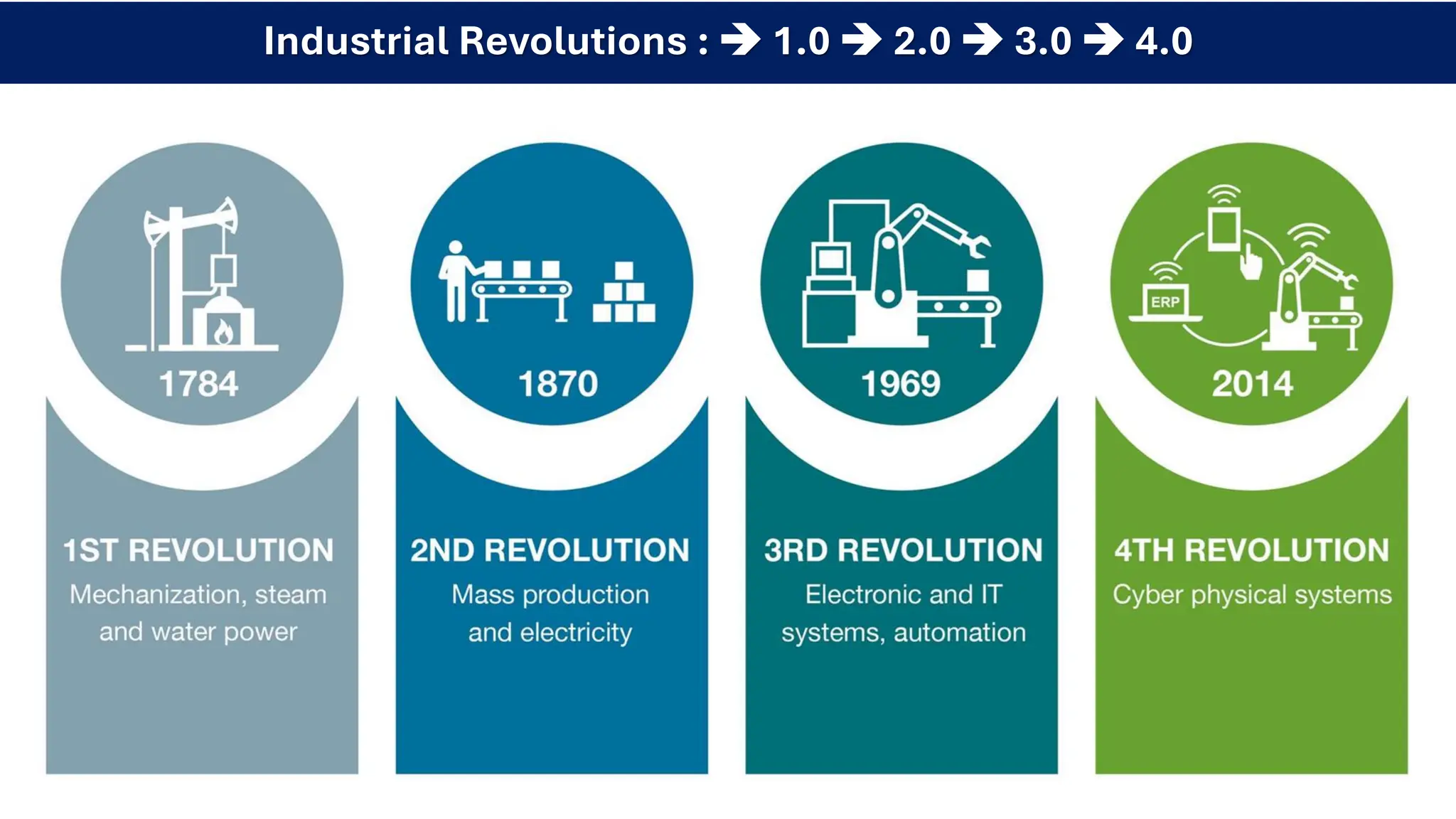 Industrial Revolutions : → 1.0 → 2.0 → 3.0 → 4.0

1784

1ST REVOLUTION
Mechanization, steam and water power

1870

2ND REVOLUTION
Mass production and electricity

1969

3RD REVOLUTION
Electronic and IT systems, automation

ERP

2014

4TH REVOLUTION
Cyber physical systems